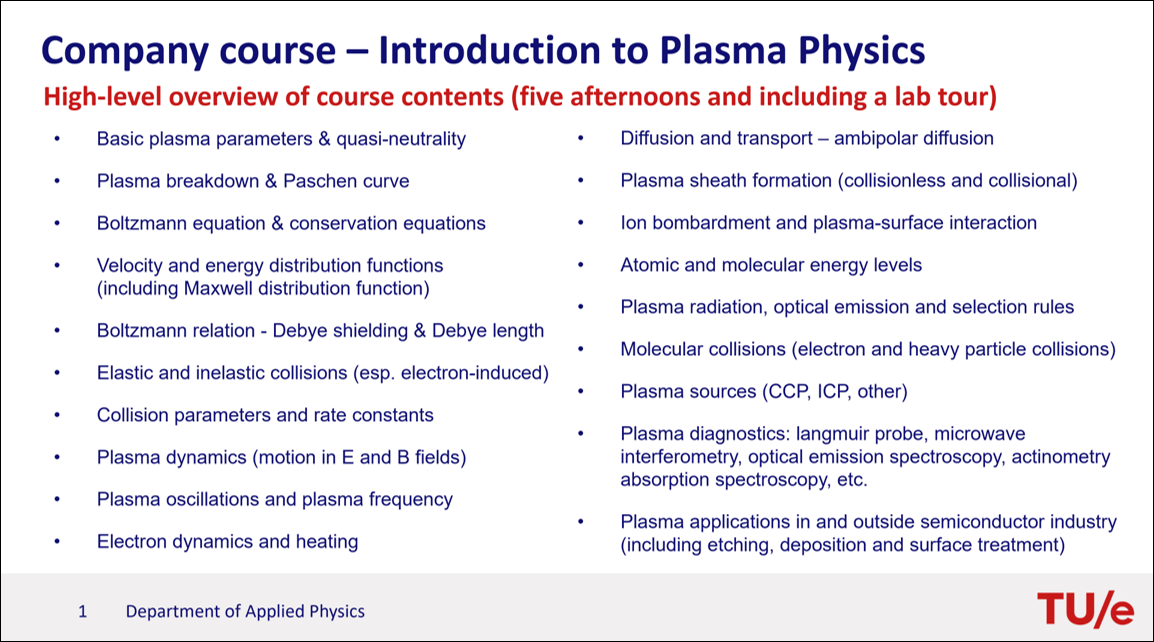 Company course – Introduction to Plasma Physics

High-level overview of course contents (five afternoons and including a lab tour)

• Basic plasma parameters & quasi-neutrality
• Plasma breakdown & Paschen curve
• Boltzmann equation & conservation equations
• Velocity and energy distribution functions (including Maxwell distribution function)
• Boltzmann relation - Debye shielding & Debye length
• Elastic and inelastic collisions (esp. electron-induced)
• Collision parameters and rate constants
• Plasma dynamics (motion in E and B fields)
• Plasma oscillations and plasma frequency
• Electron dynamics and heating

• Diffusion and transport – ambipolar diffusion
• Plasma sheath formation (collisionless and collisional)
• Ion bombardment and plasma-surface interaction
• Atomic and molecular energy levels
• Plasma radiation, optical emission and selection rules
• Molecular collisions (electron and heavy particle collisions)
• Plasma sources (CCP, ICP, other)
• Plasma diagnostics: langmuir probe, microwave interferometry, optical emission spectroscopy, actinometry absorption spectroscopy, etc.
• Plasma applications in and outside semiconductor industry (including etching, deposition and surface treatment)

1 Department of Applied Physics

TU/e